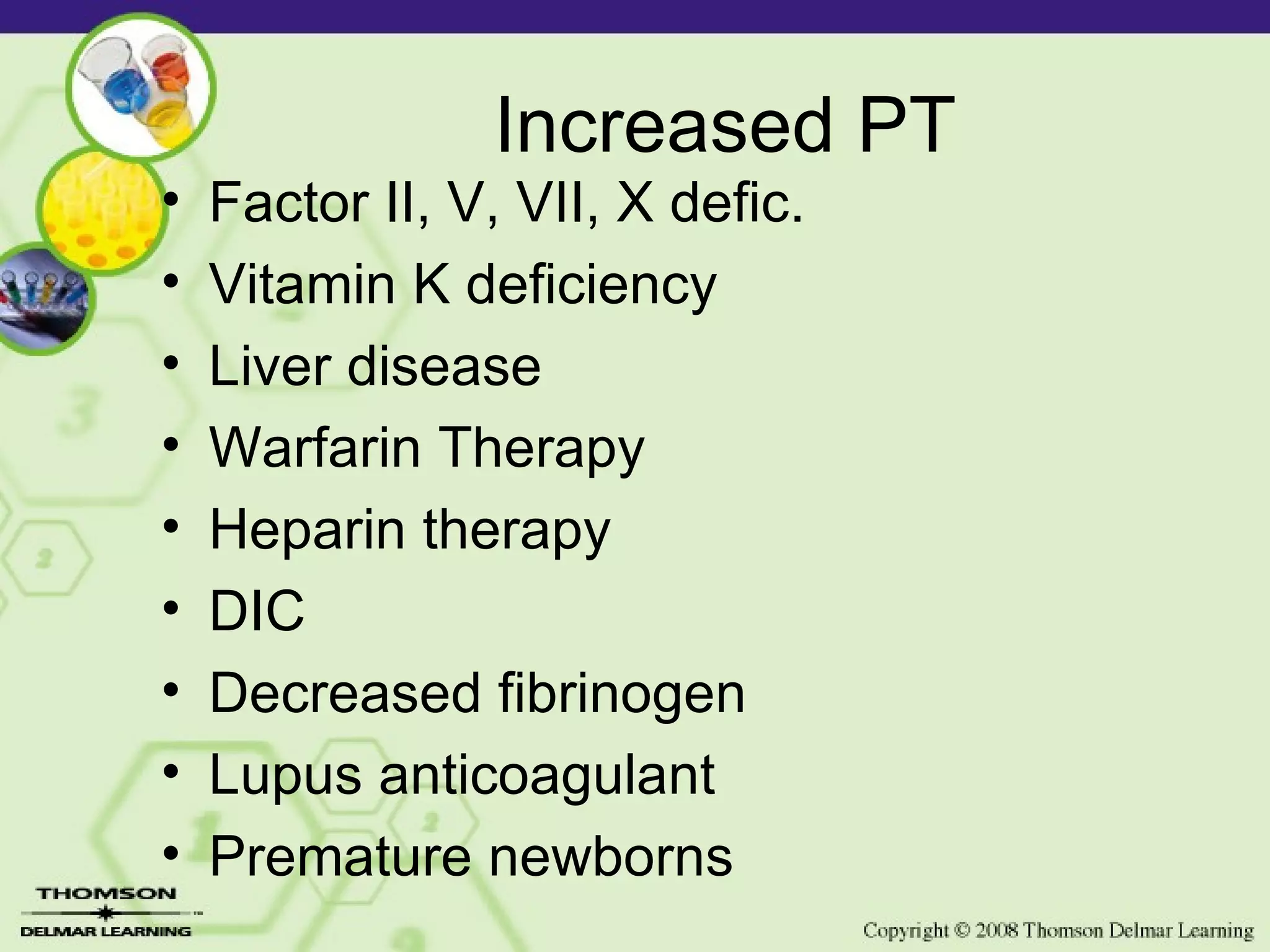 Increased PT

• Factor II, V, VII, X defic.
• Vitamin K deficiency
• Liver disease
• Warfarin Therapy
• Heparin therapy
• DIC
• Decreased fibrinogen
• Lupus anticoagulant
• Premature newborns

THOMSON
DELMAR LEARNING

Copyright © 2008 Thomson Delmar Learning